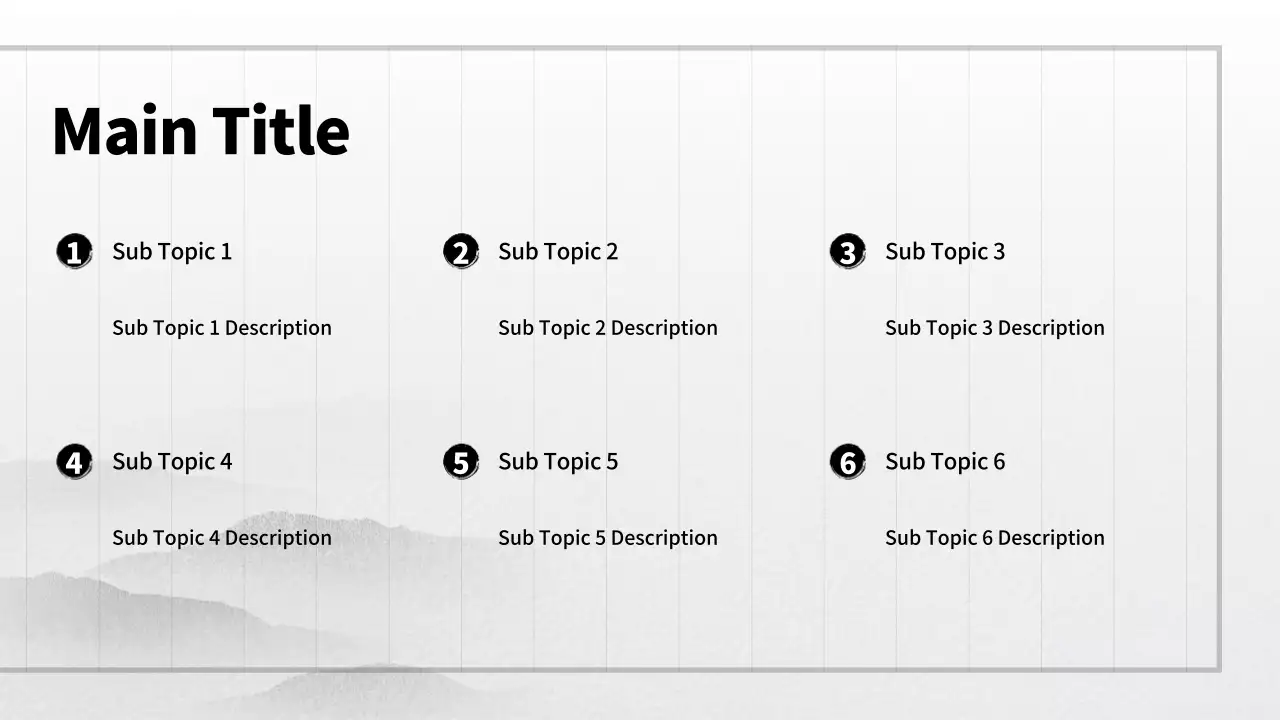 Main Title

1 Sub Topic 1

Sub Topic 1 Description

2 Sub Topic 2

Sub Topic 2 Description

3 Sub Topic 3

Sub Topic 3 Description

4 Sub Topic 4

Sub Topic 4 Description

5 Sub Topic 5

Sub Topic 5 Description

6 Sub Topic 6

Sub Topic 6 Description